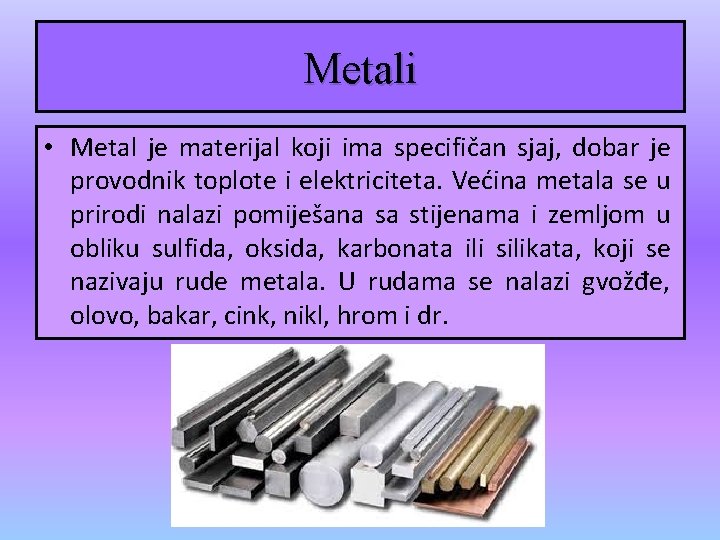 Metali

• Metal je materijal koji ima specifičan sjaj, dobar je provodnik toplote i elektriciteta. Većina metala se u prirodi nalazi pomiješana sa stijenama i zemljom u obliku sulfida, oksida, karbonata ili silikata, koji se nazivaju rude metala. U rudama se nalazi gvožđe, olovo, bakar, cink, nikl, hrom i dr.